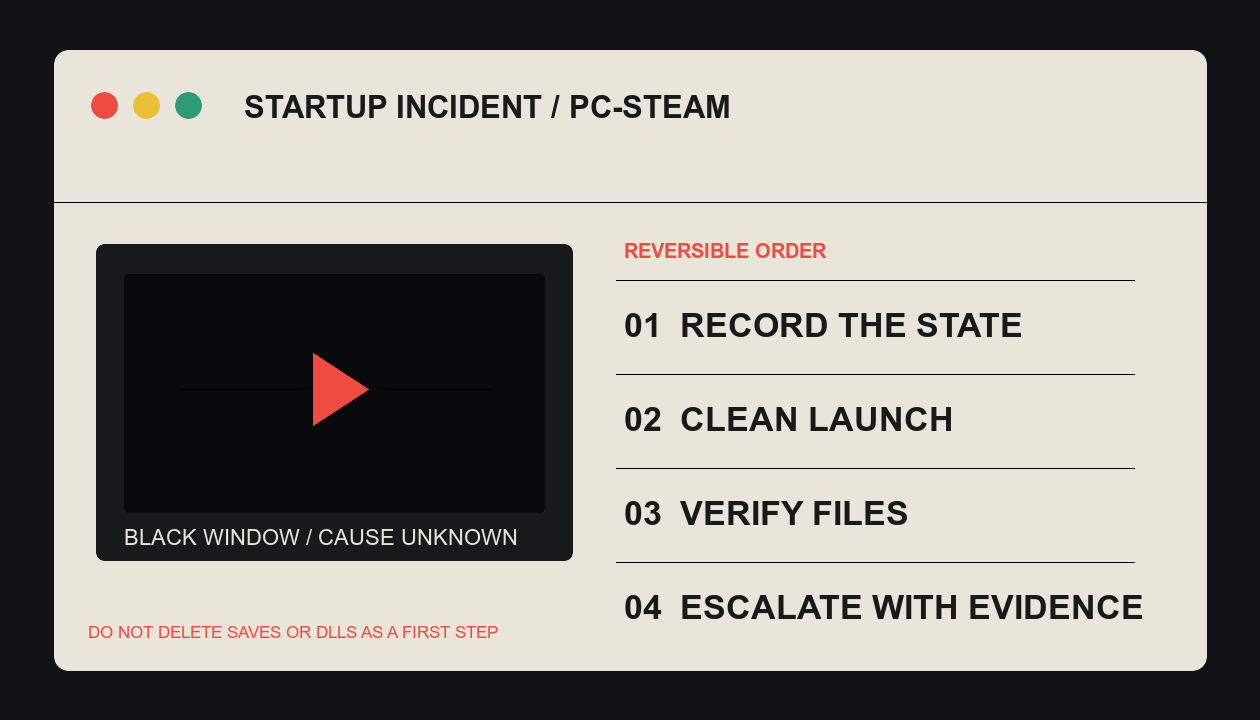 STARTUP INCIDENT / PC-STEAM

BLACK WINDOW / CAUSE UNKNOWN

DO NOT DELETE SAVES OR DLLS AS A FIRST STEP

REVERSIBLE ORDER

01 RECORD THE STATE

02 CLEAN LAUNCH

03 VERIFY FILES

04 ESCALATE WITH EVIDENCE